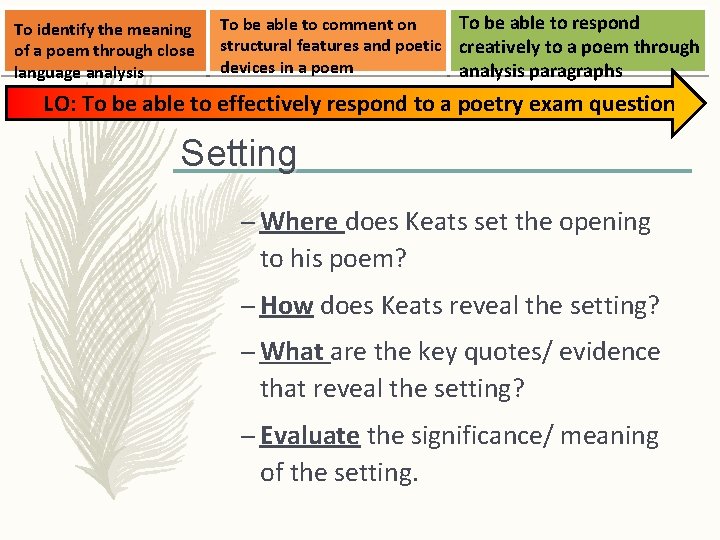 To identify the meaning of a poem through close language analysis

To be able to comment on structural features and poetic devices in a poem

To be able to respond creatively to a poem through analysis paragraphs

LO: To be able to effectively respond to a poetry exam question

Setting

– Where does Keats set the opening to his poem?

– How does Keats reveal the setting?

– What are the key quotes/ evidence that reveal the setting?

– Evaluate the significance/ meaning of the setting.